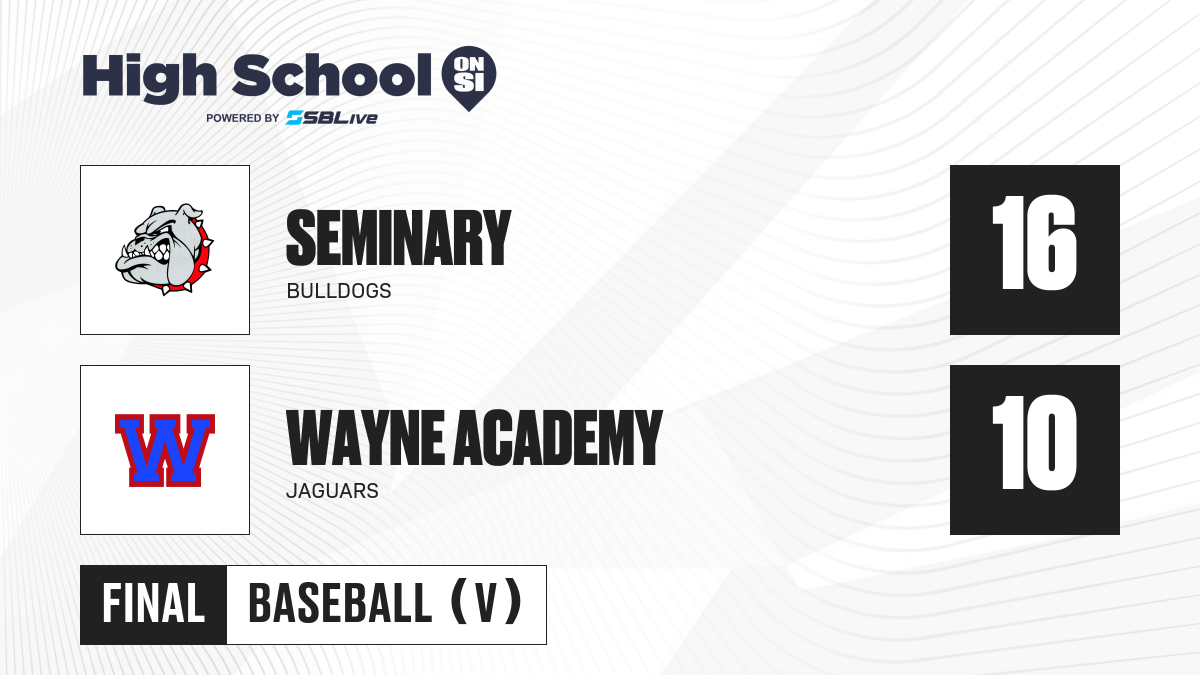 High School ON SI
POWERED BY SBLive

SEMINARY
BULLDOGS

16

W

WAYNE ACADEMY
JAGUARS

10

FINAL BASEBALL (V)